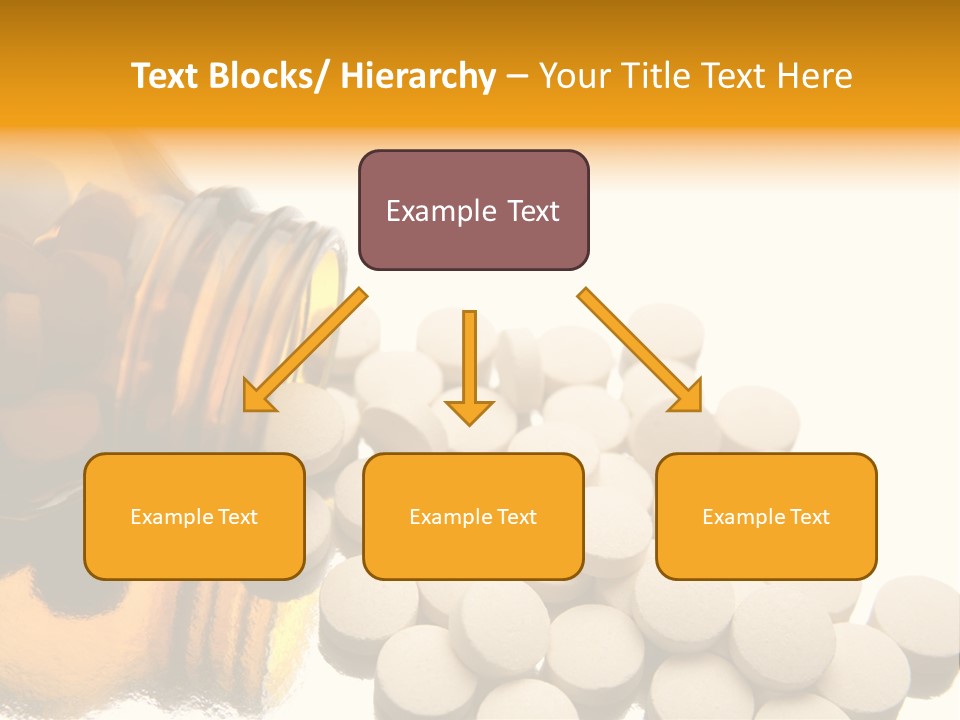 Text Blocks/ Hierarchy – Your Title Text Here

Example Text

Example Text

Example Text

Example Text